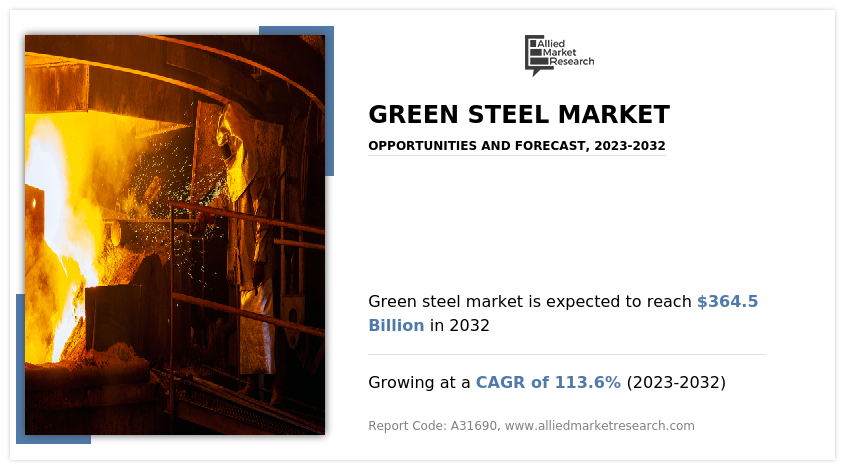 Allied Market Research

GREEN STEEL MARKET

OPPORTUNITIES AND FORECAST, 2023-2032

Green steel market is expected to reach $364.5 Billion in 2032

Growing at a CAGR of 113.6% (2023-2032)

Report Code: A31690, www.alliedmarketresearch.com